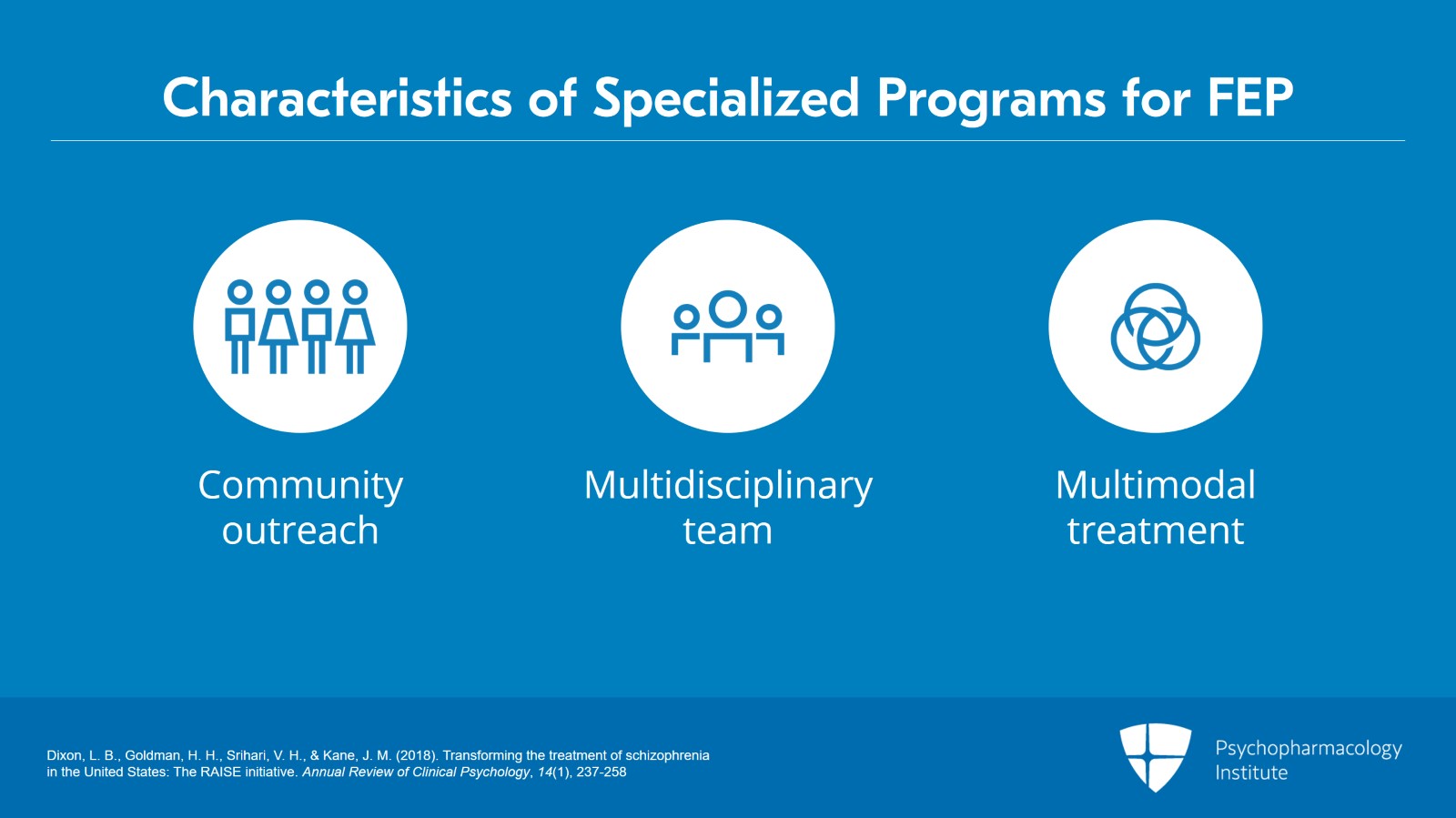 Characteristics of Specialized Programs for FEP

Community outreach

Multidisciplinary team

Multimodal treatment

Dixon, L. B., Goldman, H. H., Srihari, V. H., & Kane, J. M. (2018). Transforming the treatment of schizophrenia in the United States: The RAISE initiative. Annual Review of Clinical Psychology, 14(1), 237-258

Psychopharmacology Institute